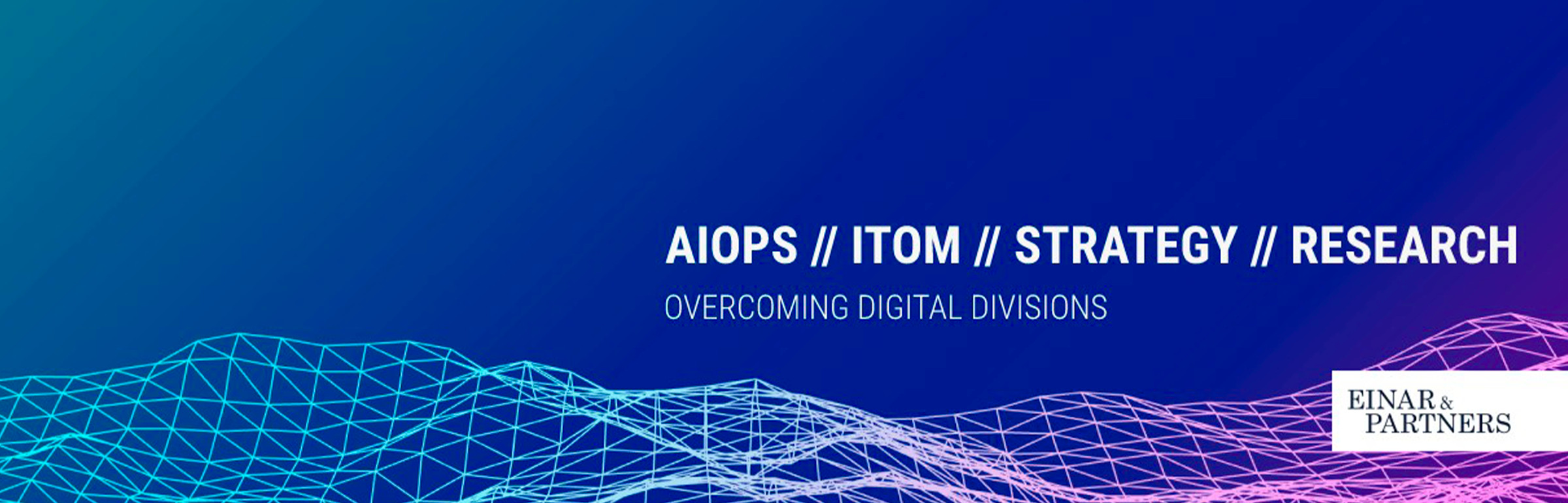 AIOPS // ITOM // STRATEGY // RESEARCH
OVERCOMING DIGITAL DIVISIONS

EINAR & PARTNERS